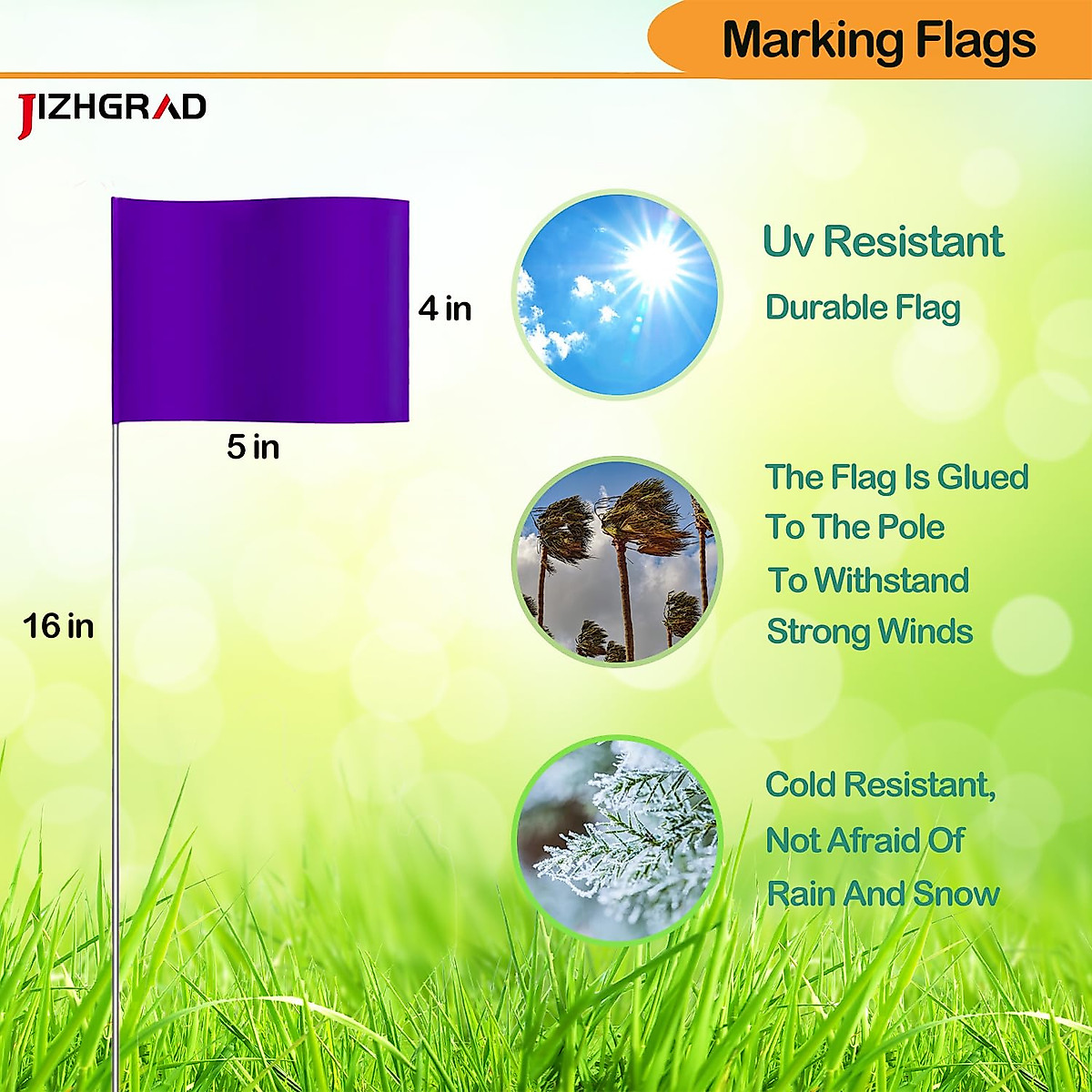 Marking Flags

JIZHGRAD

4 in

5 in

16 in

Uv Resistant

Durable Flag

The Flag Is Glued To The Pole To Withstand Strong Winds

Cold Resistant, Not Afraid Of Rain And Snow